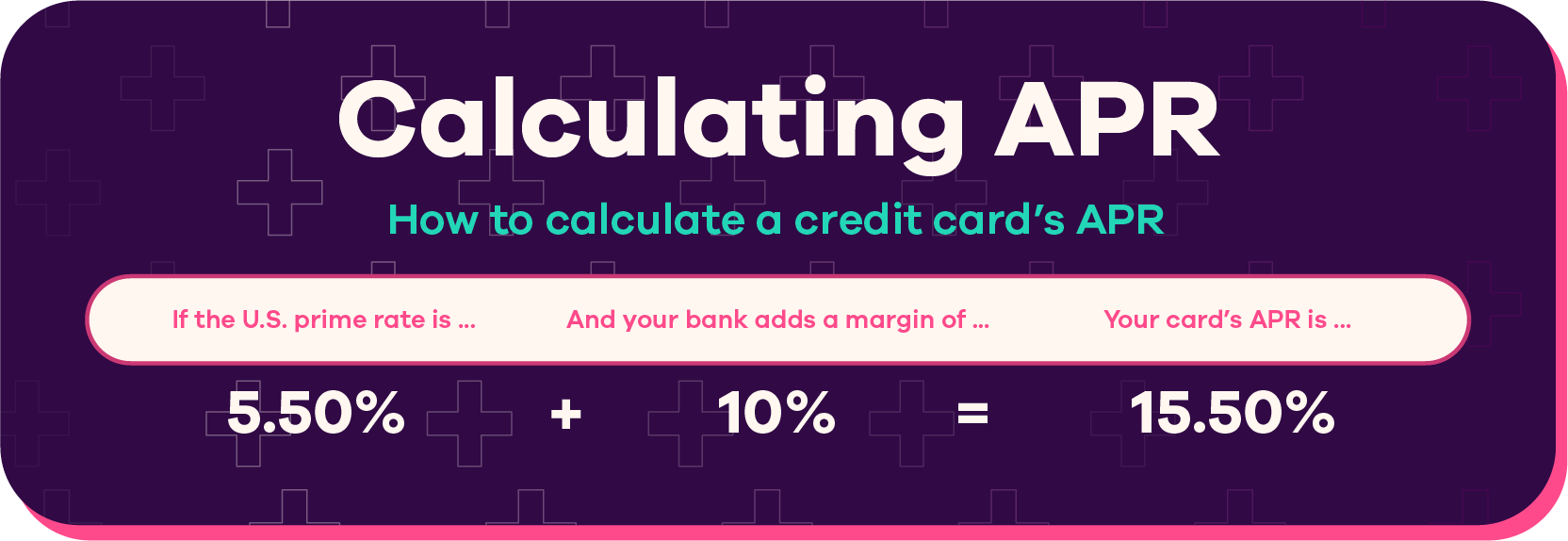 Calculating APR

How to calculate a credit card's APR

| If the U.S. prime rate is ... | | And your bank adds a margin of ... | | Your card's APR is ... |
|---|---|---|---|---|
| 5.50% | + | 10% | = | 15.50% |